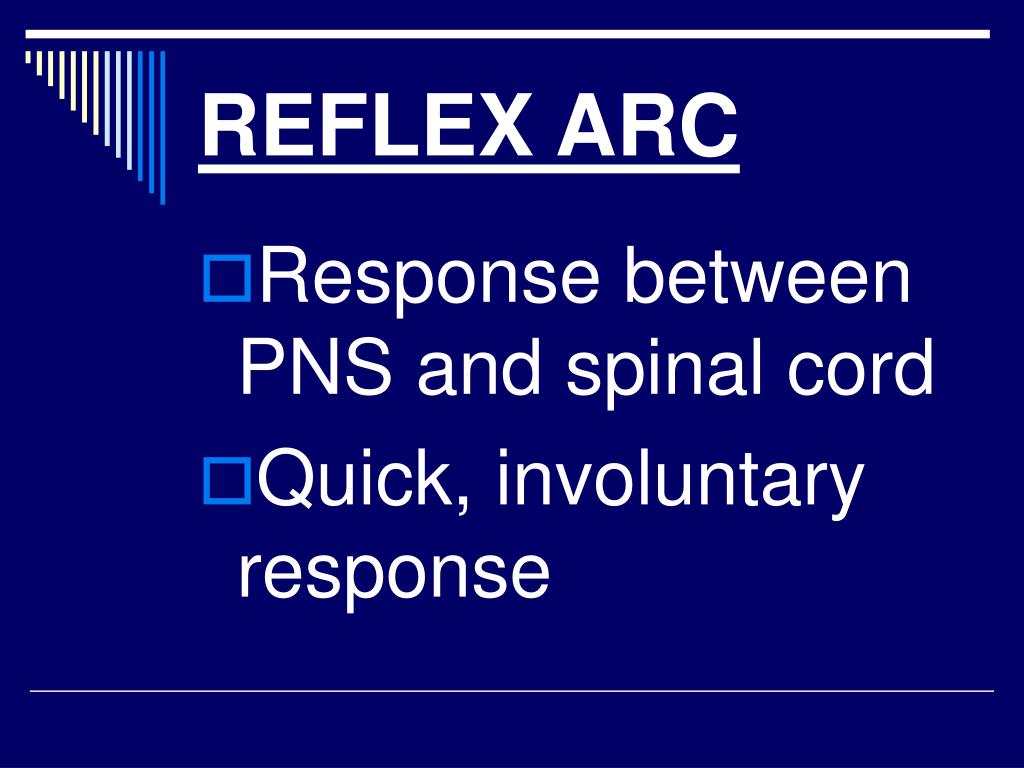 REFLEX ARC

Response between PNS and spinal cord

Quick, involuntary response